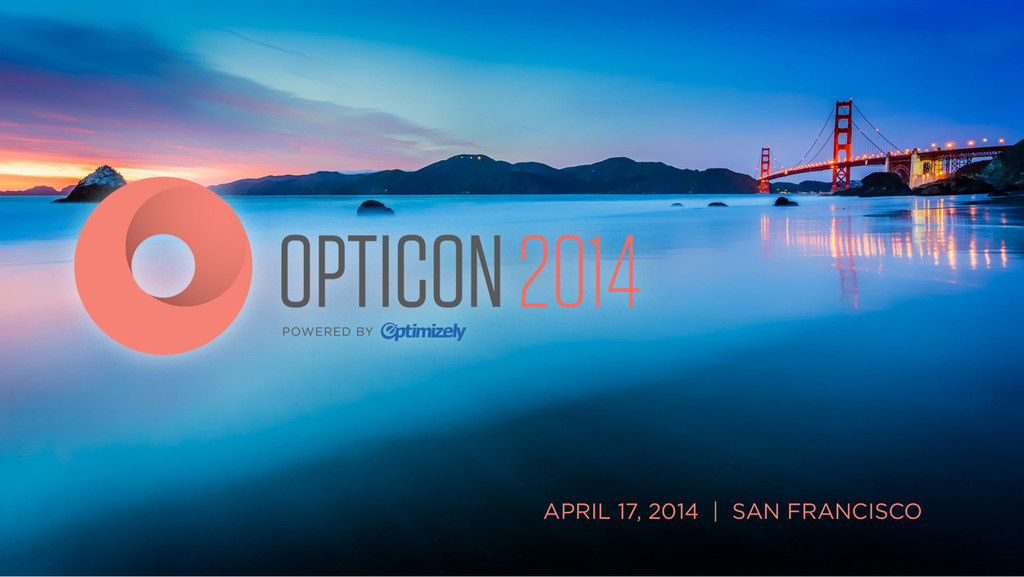 OPTICON 2014

POWERED BY Optimizely

APRIL 17, 2014 | SAN FRANCISCO